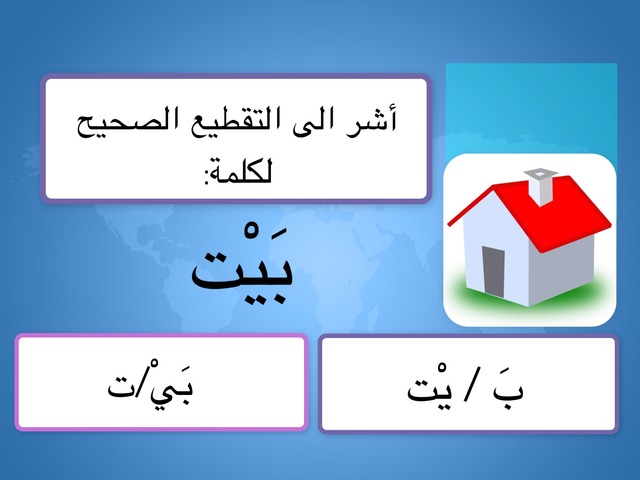 أشر الى التقطيع الصحيح لكلمة:

بَيْت

بَ / يْت

بَيْ/ت